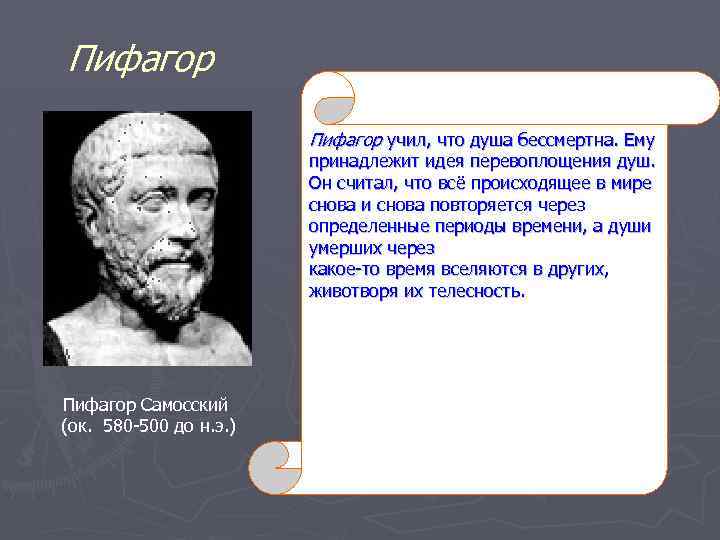 Пифагор

Пифагор учил, что душа бессмертна. Ему принадлежит идея перевоплощения душ. Он считал, что всё происходящее в мире снова и снова повторяется через определенные периоды времени, а души умерших через
какое-то время вселяются в других, животворя их телесность.

Пифагор Самосский
(ок. 580-500 до н.э.)